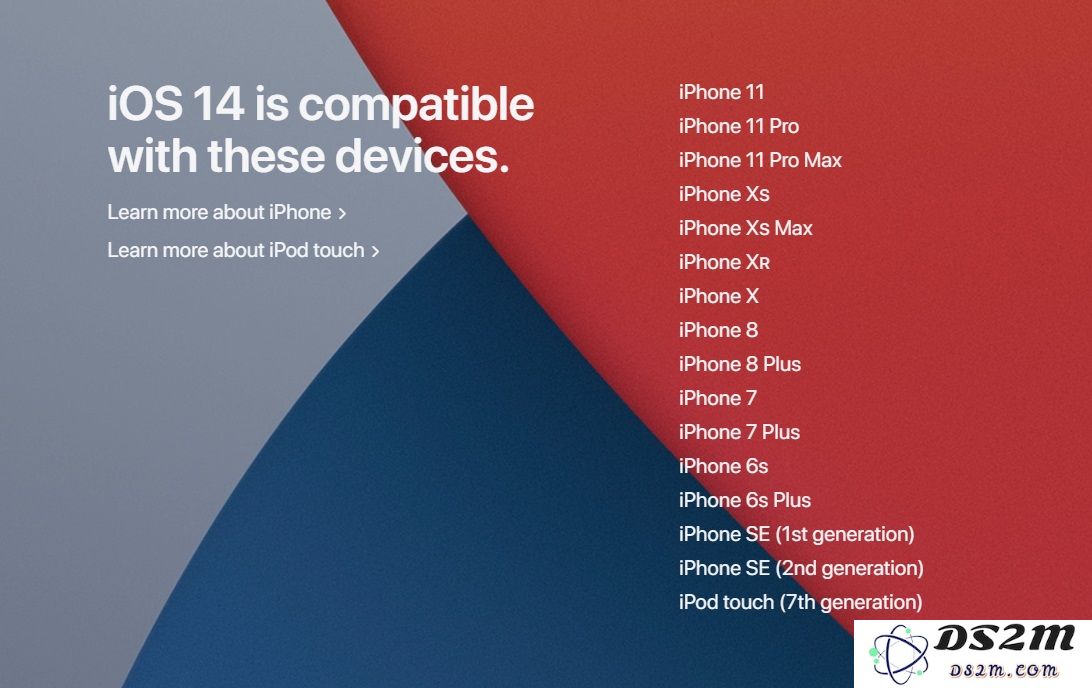 iOS 14 is compatible with these devices.

Learn more about iPhone >

Learn more about iPod touch >

iPhone 11
iPhone 11 Pro
iPhone 11 Pro Max
iPhone Xs
iPhone Xs Max
iPhone XR
iPhone X
iPhone 8
iPhone 8 Plus
iPhone 7
iPhone 7 Plus
iPhone 6s
iPhone 6s Plus
iPhone SE (1st generation)
iPhone SE (2nd generation)
iPod touch (7th generation)

DS2M
DS2M.COM